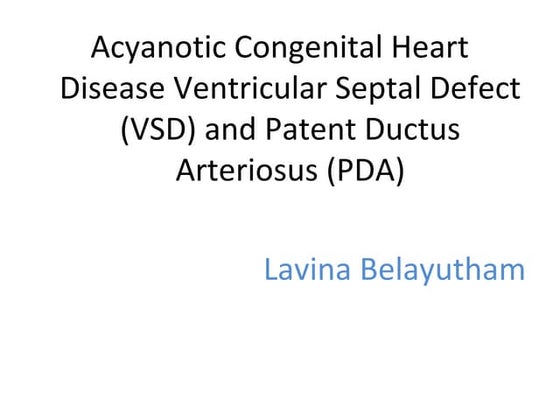 Acyanotic Congenital Heart Disease Ventricular Septal Defect (VSD) and Patent Ductus Arteriosus (PDA)

Lavina Belayutham